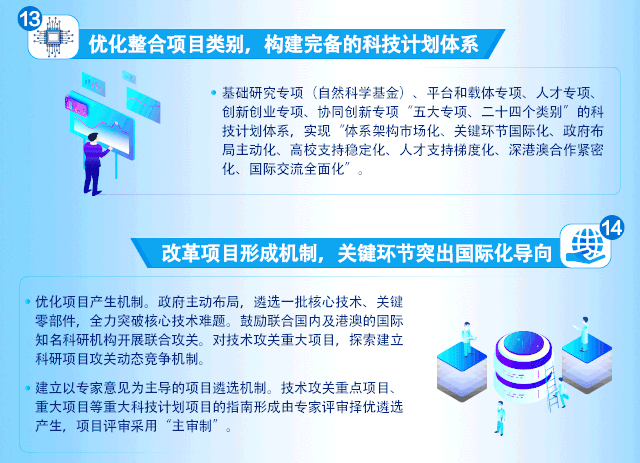 13

优化整合项目类别，构建完备的科技计划体系

• 基础研究专项（自然科学基金）、平台和载体专项、人才专项、创新创业专项、协同创新专项“五大专项、二十四个类别”的科技计划体系，实现“体系架构市场化、关键环节国际化、政府布局主动化、高校支持稳定化、人才支持梯度化、深港澳合作紧密化、国际交流全面化”。

14

改革项目形成机制，关键环节突出国际化导向

• 优化项目产生机制。政府主动布局，遴选一批核心技术、关键零部件，全力突破核心技术难题。鼓励联合国内及港澳的国际知名科研机构开展联合攻关。对技术攻关重大项目，探索建立科研项目攻关动态竞争机制。

• 建立以专家意见为主导的项目遴选机制。技术攻关重点项目、重大项目等重大科技计划项目的指南形成由专家评审择优遴选产生，项目评审采用“主审制”。